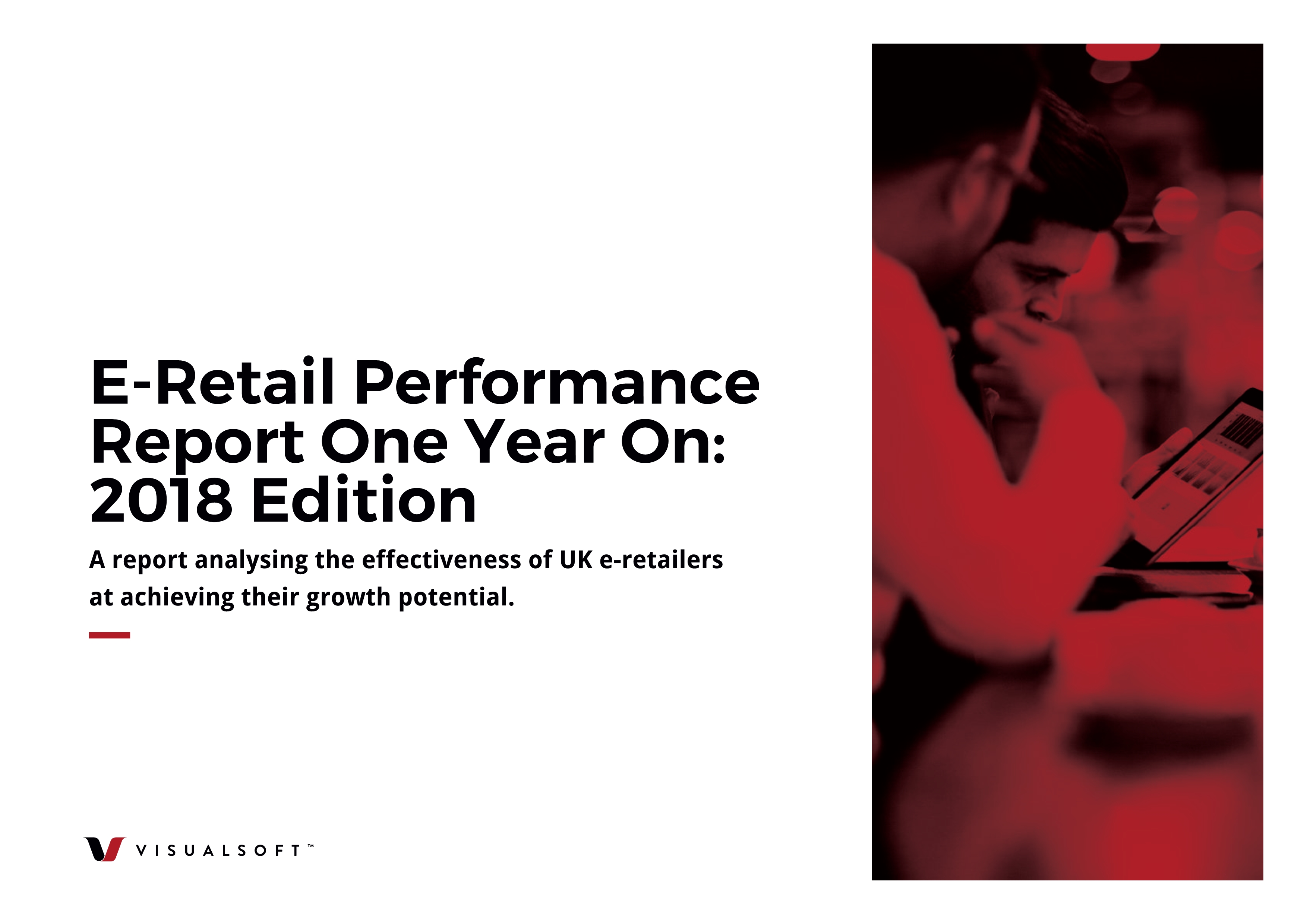 E-Retail Performance Report One Year On: 2018 Edition

A report analysing the effectiveness of UK e-retailers at achieving their growth potential.

VISUALSOFT™